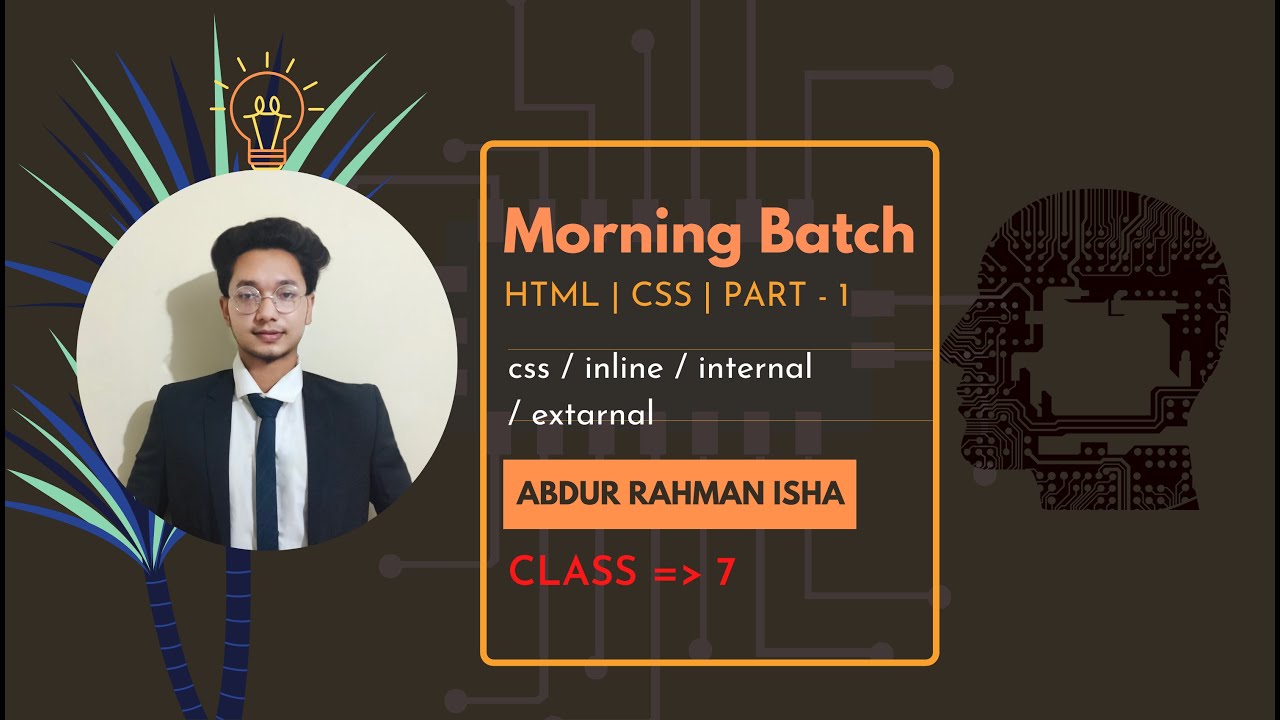 Morning Batch

HTML | CSS | PART - 1

css / inline / internal / extarnal

ABDUR RAHMAN ISHA

CLASS => 7